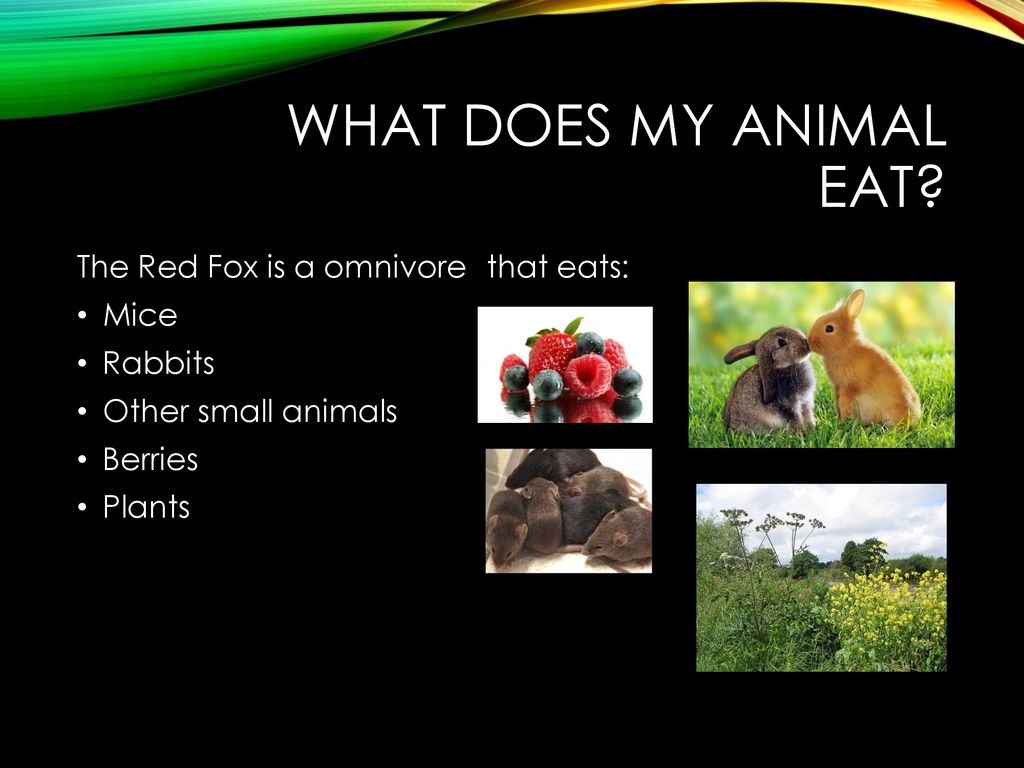 WHAT DOES MY ANIMAL EAT?

The Red Fox is a omnivore that eats:
• Mice
• Rabbits
• Other small animals
• Berries
• Plants